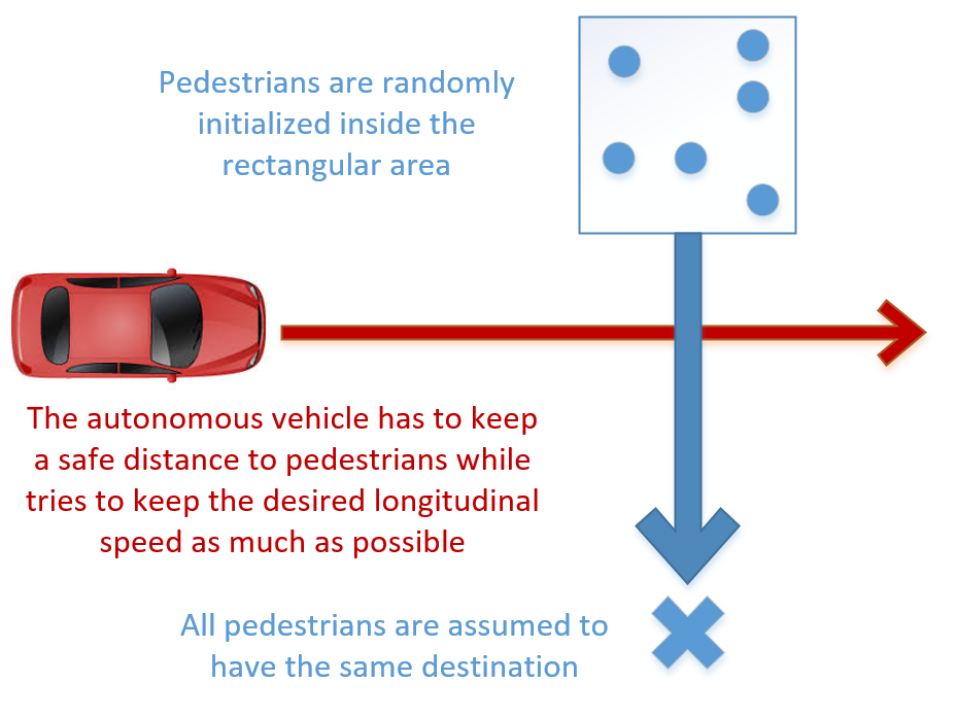 Pedestrians are randomly initialized inside the rectangular area

The autonomous vehicle has to keep a safe distance to pedestrians while tries to keep the desired longitudinal speed as much as possible

All pedestrians are assumed to have the same destination